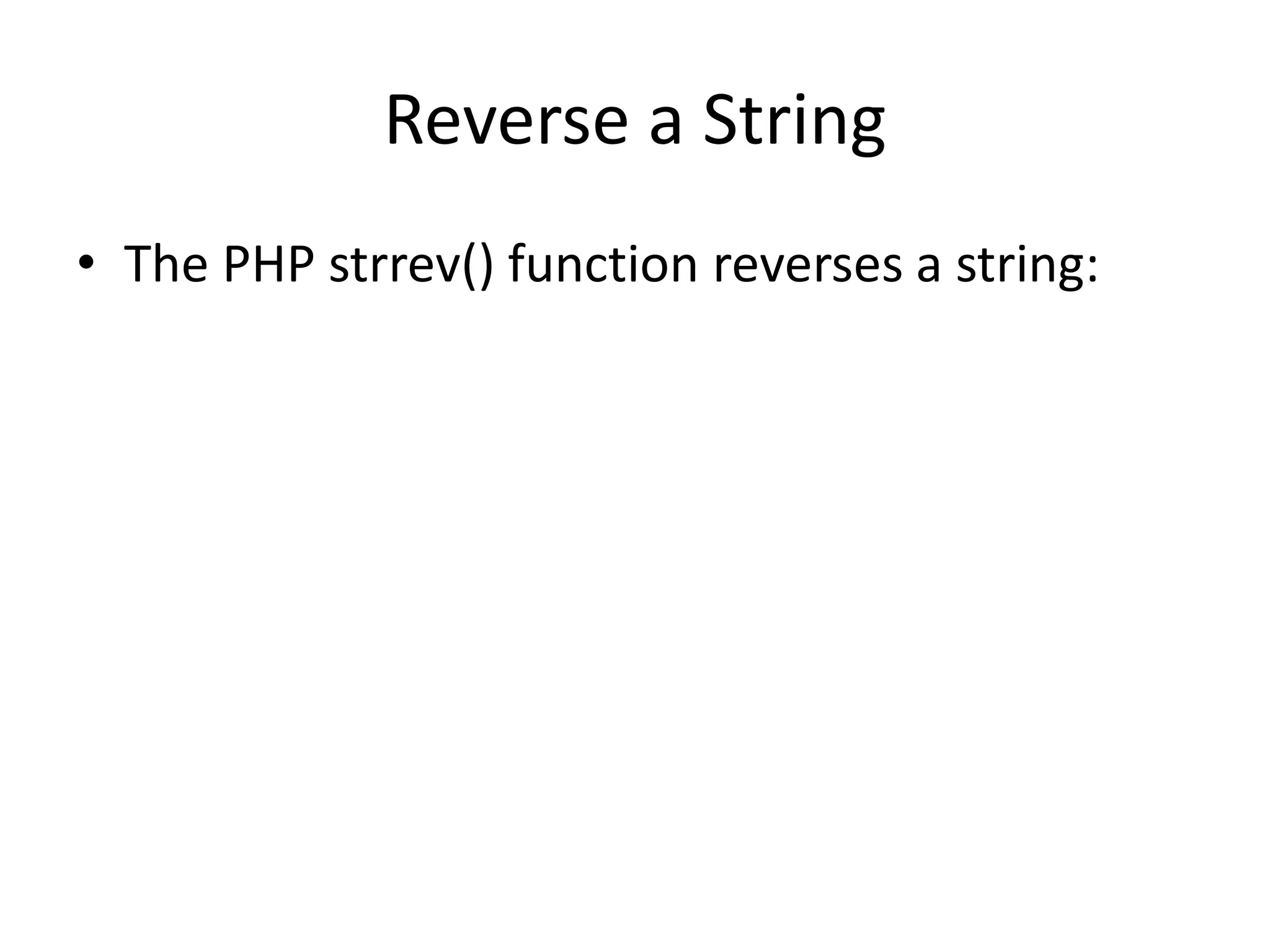 Reverse a String

• The PHP strrev() function reverses a string: